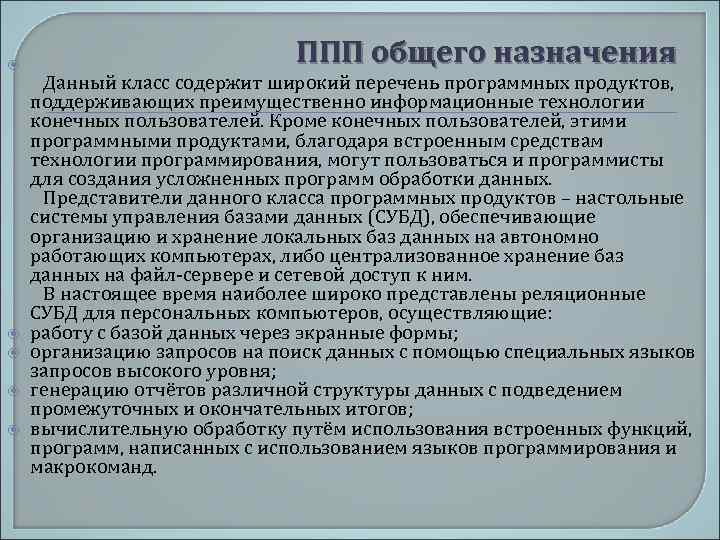 ППП общего назначения

Данный класс содержит широкий перечень программных продуктов, поддерживающих преимущественно информационные технологии конечных пользователей. Кроме конечных пользователей, этими программными продуктами, благодаря встроенным средствам технологии программирования, могут пользоваться и программисты для создания усложненных программ обработки данных.

Представители данного класса программных продуктов – настольные системы управления базами данных (СУБД), обеспечивающие организацию и хранение локальных баз данных на автономно работающих компьютерах, либо централизованное хранение баз данных на файл-сервере и сетевой доступ к ним.

В настоящее время наиболее широко представлены реляционные СУБД для персональных компьютеров, осуществляющие:

работу с базой данных через экранные формы;

организацию запросов на поиск данных с помощью специальных языков запросов высокого уровня;

генерацию отчётов различной структуры данных с подведением промежуточных и окончательных итогов;

вычислительную обработку путём использования встроенных функций, программ, написанных с использованием языков программирования и макрокоманд.